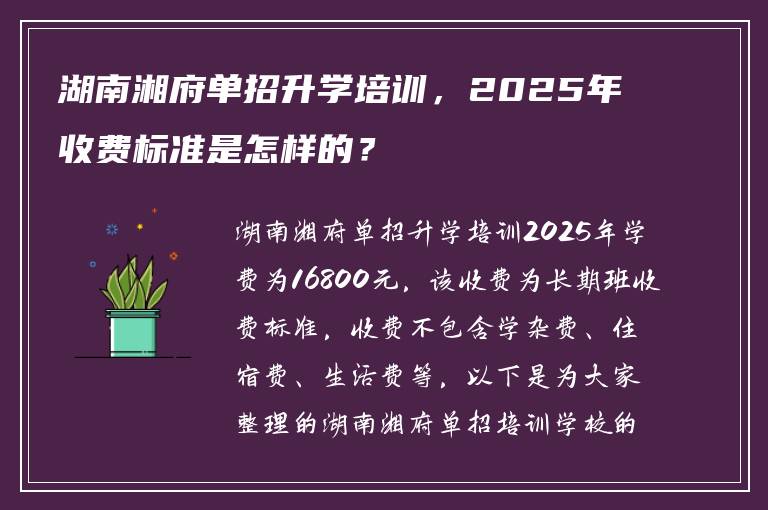 湖南湘府单招升学培训，2025年收费标准是怎样的？

湖南湘府单招升学培训2025年学费为16800元，该收费为长期班收费标准，收费不包含学杂费、住宿费、生活费等，以下是为大家整理的湖南湘府单招培训学校的